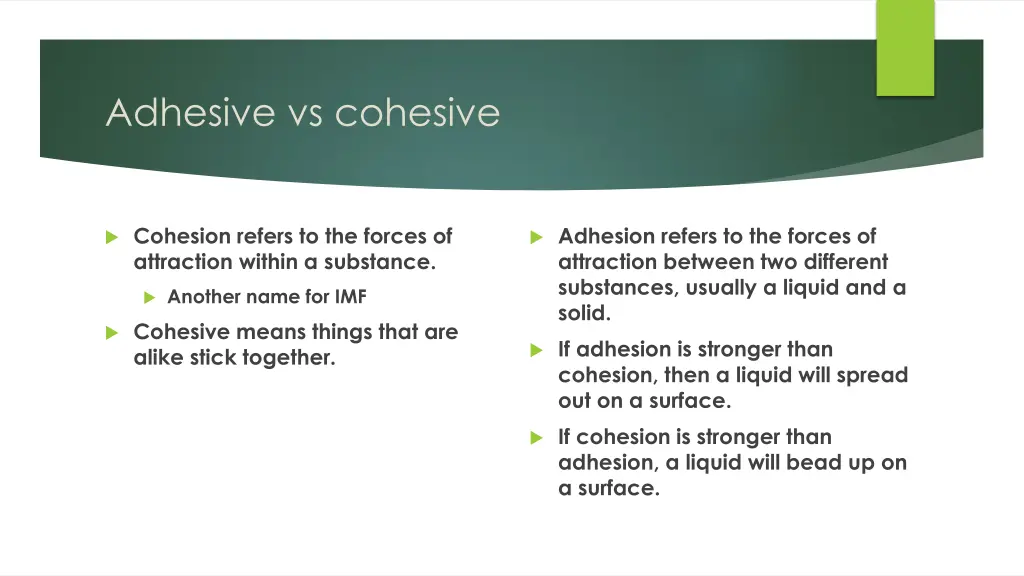 Adhesive vs cohesive

Cohesion refers to the forces of attraction within a substance.

Another name for IMF

Cohesive means things that are alike stick together.

Adhesion refers to the forces of attraction between two different substances, usually a liquid and a solid.

If adhesion is stronger than cohesion, then a liquid will spread out on a surface.

If cohesion is stronger than adhesion, a liquid will bead up on a surface.